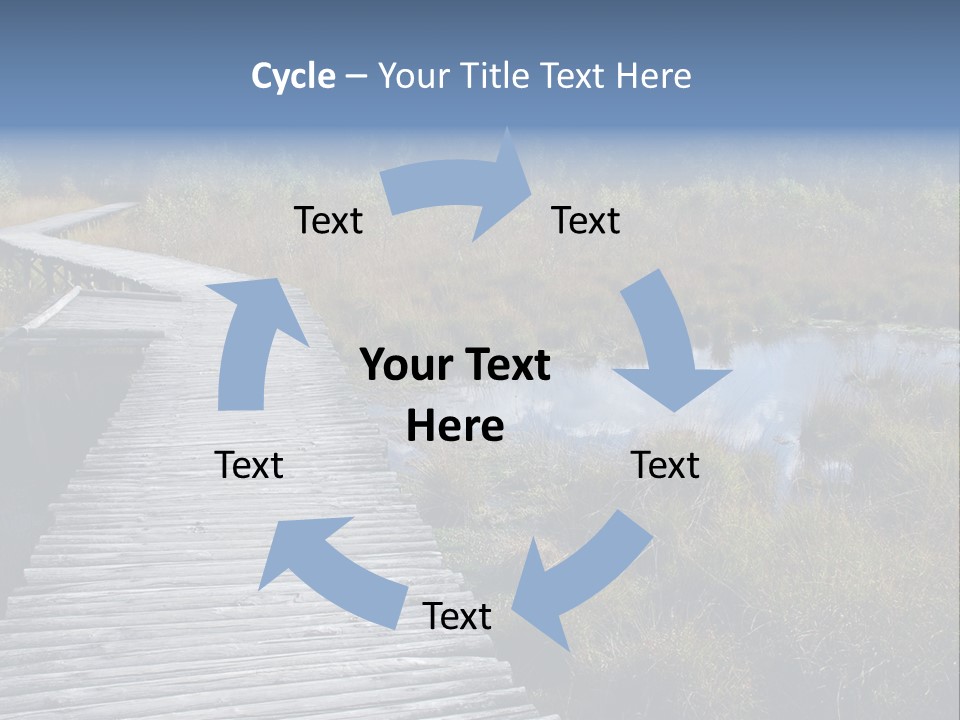 Cycle – Your Title Text Here

Text

Text

Your Text Here

Text

Text

Text